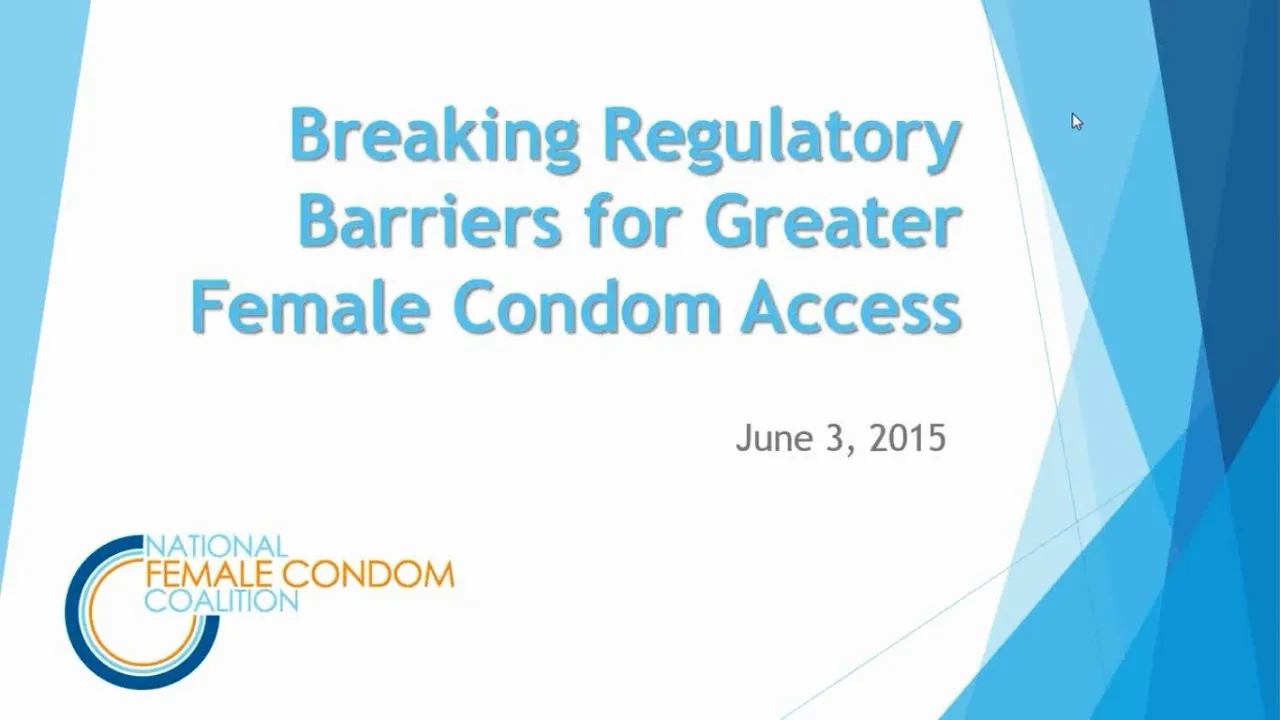 Breaking Regulatory Barriers for Greater Female Condom Access

June 3, 2015

NATIONAL
FEMALE CONDOM
COALITION